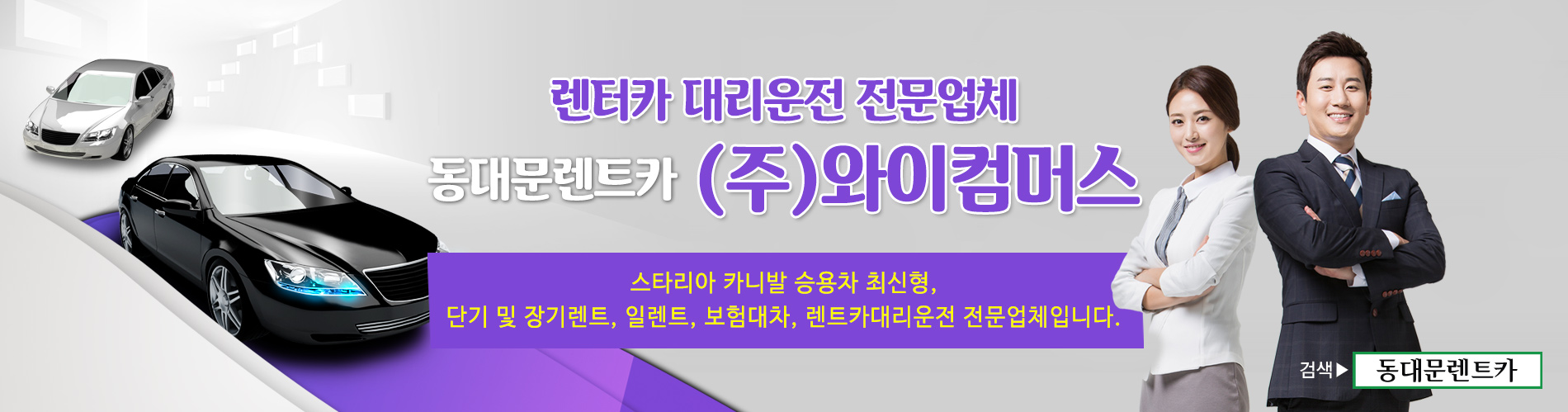 렌터카 대리운전 전문업체

동대문렌트카 (주)와이컴머스

스타리아 카니발 승용차 최신형,
단기 및 장기렌트, 일렌트, 보험대차, 렌트카대리운전 전문업체입니다.

검색▶ 동대문렌트카